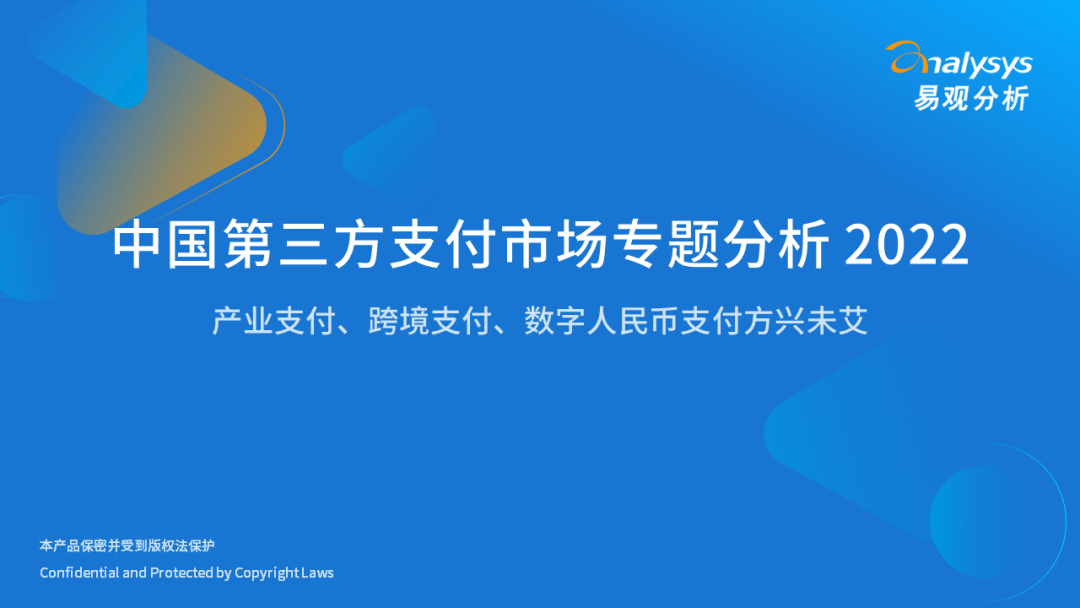 analysys
易观分析

中国第三方支付市场专题分析 2022

产业支付、跨境支付、数字人民币支付方兴未艾

本产品保密并受到版权法保护
Confidential and Protected by Copyright Laws